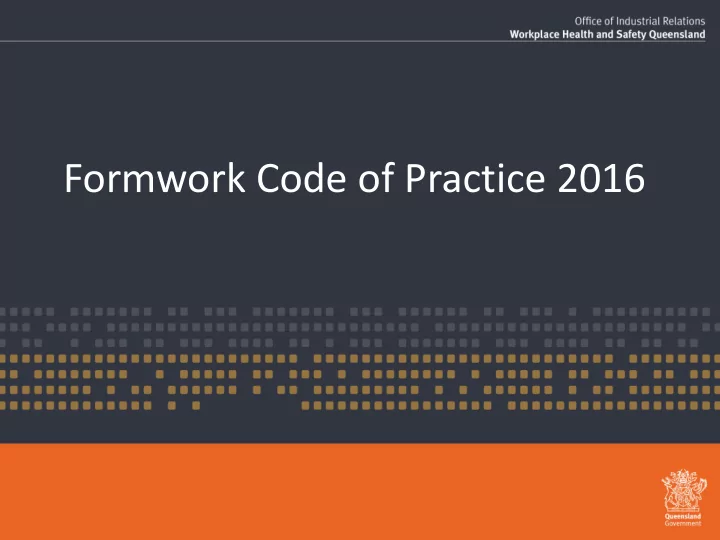 Office of Industrial Relations
Workplace Health and Safety Queensland

Formwork Code of Practice 2016

Queensland Government